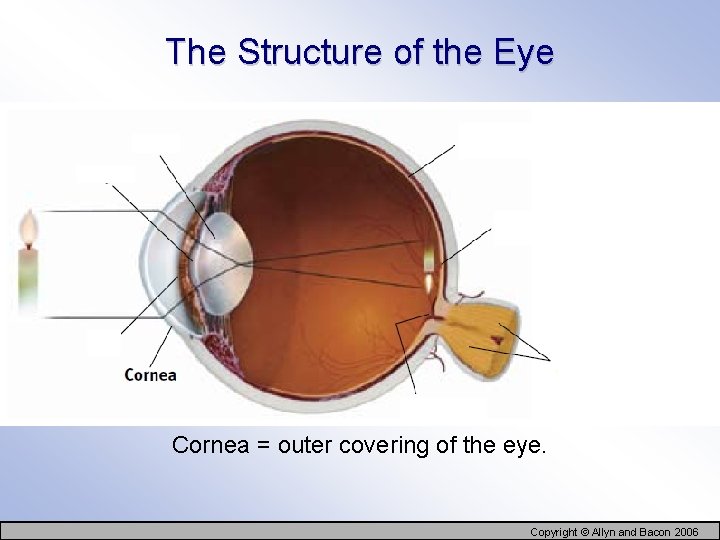 The Structure of the Eye

Cornea

Cornea = outer covering of the eye.

Copyright © Allyn and Bacon 2006